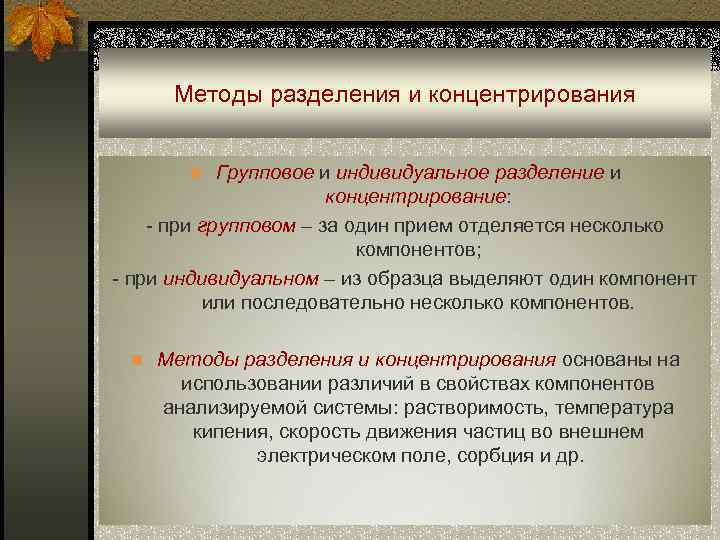 Методы разделения и концентрирования

Групповое и индивидуальное разделение и концентрирование:

- при групповом – за один прием отделяется несколько компонентов;

- при индивидуальном – из образца выделяют один компонент или последовательно несколько компонентов.

Методы разделения и концентрирования основаны на использовании различий в свойствах компонентов анализируемой системы: растворимость, температура кипения, скорость движения частиц во внешнем электрическом поле, сорбция и др.